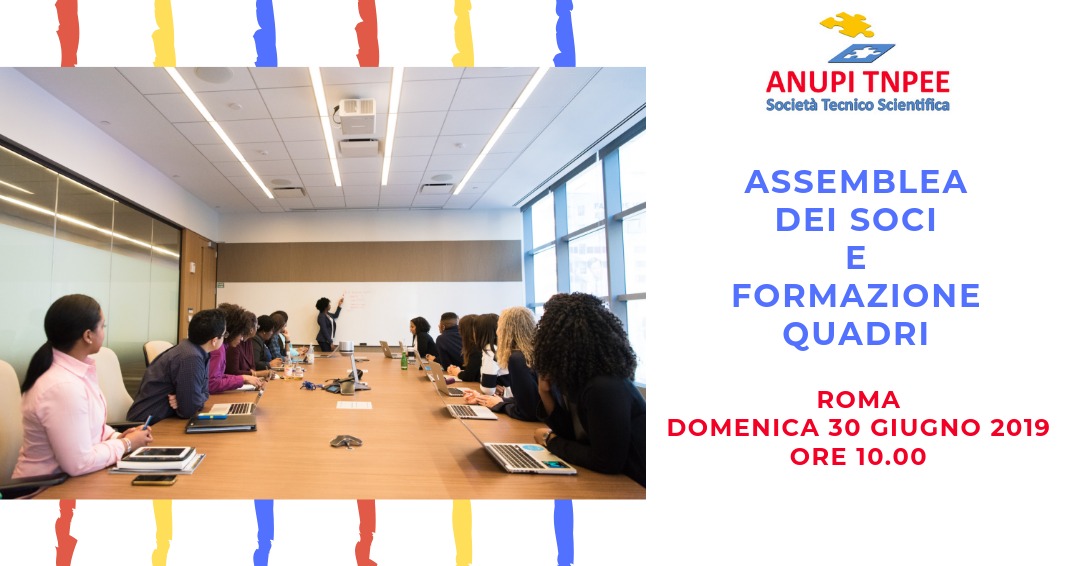 ANUPI TNPEE
Società Tecnico Scientifica

ASSEMBLEA
DEI SOCI
E
FORMAZIONE
QUADRI

ROMA
DOMENICA 30 GIUGNO 2019
ORE 10.00